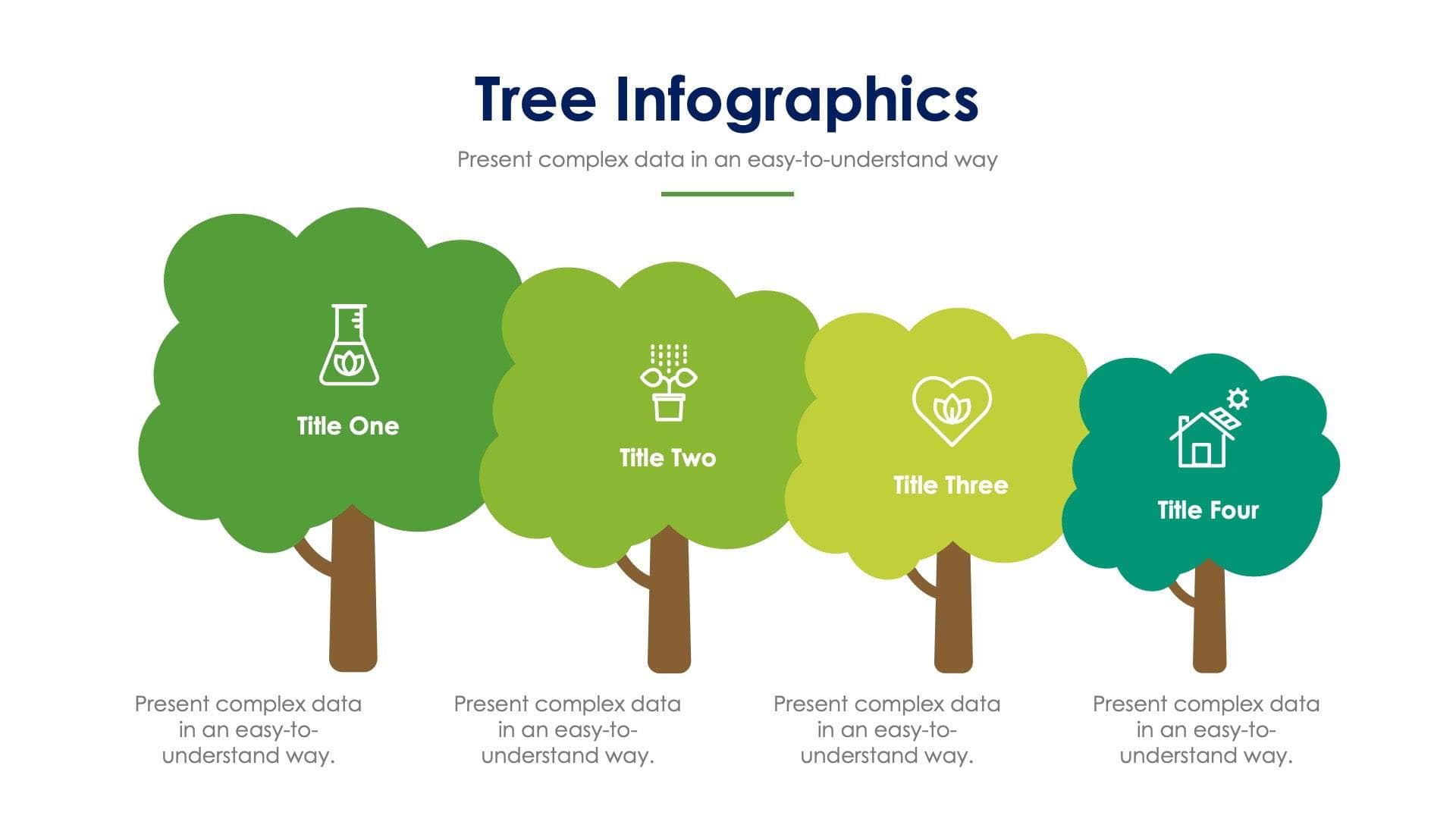 Tree Infographics

Present complex data in an easy-to-understand way

Title One

Title Two

Title Three

Title Four

Present complex data in an easy-to-understand way.

Present complex data in an easy-to-understand way.

Present complex data in an easy-to-understand way.

Present complex data in an easy-to-understand way.